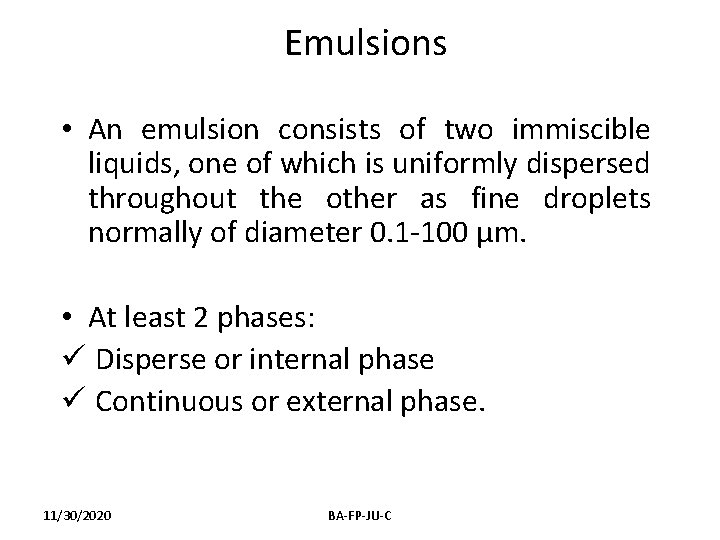 Emulsions

• An emulsion consists of two immiscible liquids, one of which is uniformly dispersed throughout the other as fine droplets normally of diameter 0.1-100 µm.

• At least 2 phases:
✓ Disperse or internal phase
✓ Continuous or external phase.

11/30/2020

BA-FP-JU-C